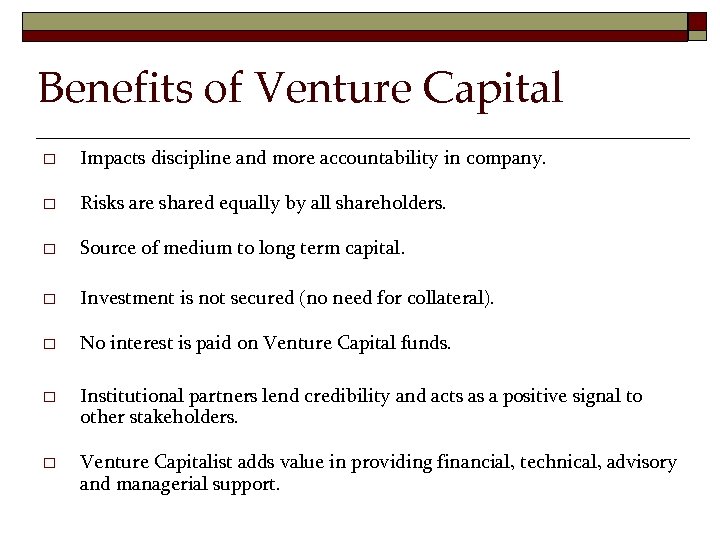 Benefits of Venture Capital

□ Impacts discipline and more accountability in company.

□ Risks are shared equally by all shareholders.

□ Source of medium to long term capital.

□ Investment is not secured (no need for collateral).

□ No interest is paid on Venture Capital funds.

□ Institutional partners lend credibility and acts as a positive signal to other stakeholders.

□ Venture Capitalist adds value in providing financial, technical, advisory and managerial support.